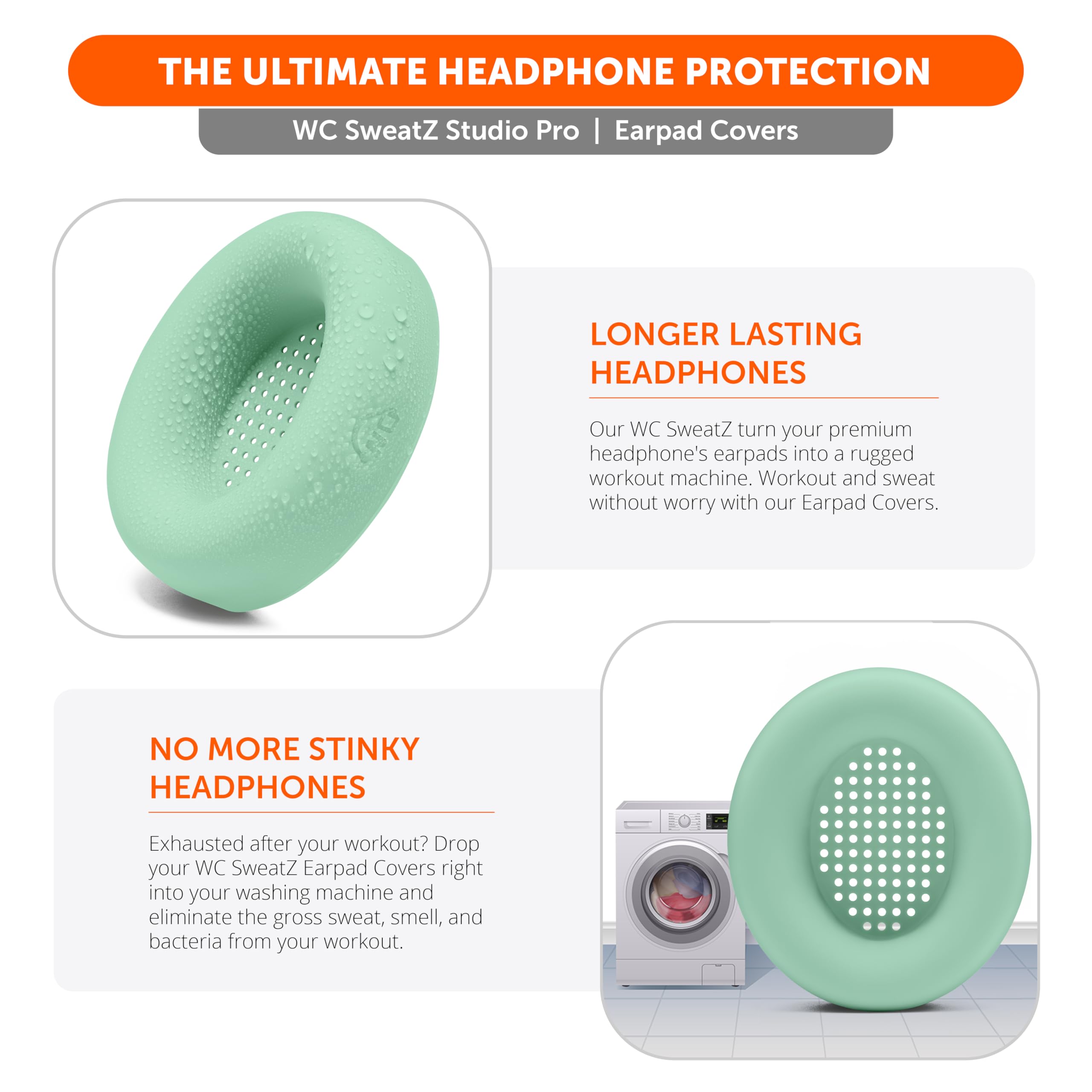 THE ULTIMATE HEADPHONE PROTECTION

WC SweatZ Studio Pro | Earpad Covers

LONGER LASTING HEADPHONES

Our WC SweatZ turn your premium headphone's earpads into a rugged workout machine. Workout and sweat without worry with our Earpad Covers.

NO MORE STINKY HEADPHONES

Exhausted after your workout? Drop your WC SweatZ Earpad Covers right into your washing machine and eliminate the gross sweat, smell, and bacteria from your workout.